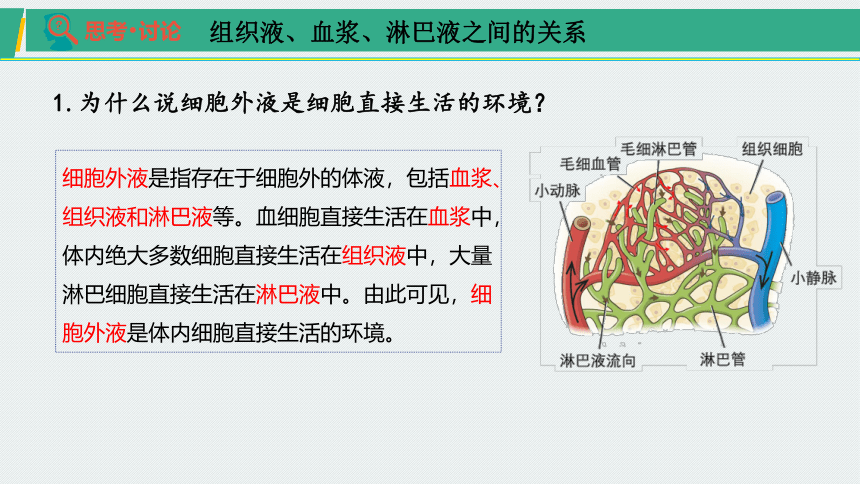 思考·讨论 组织液、血浆、淋巴液之间的关系

1. 为什么说细胞外液是细胞直接生活的环境？

细胞外液是指存在于细胞外的体液，包括血浆、组织液和淋巴液等。血细胞直接生活在血浆中，体内绝大多数细胞直接生活在组织液中，大量淋巴细胞直接生活在淋巴液中。由此可见，细胞外液是体内细胞直接生活的环境。

毛细淋巴管
毛细血管
组织细胞
小动脉
小静脉
淋巴液流向
淋巴管